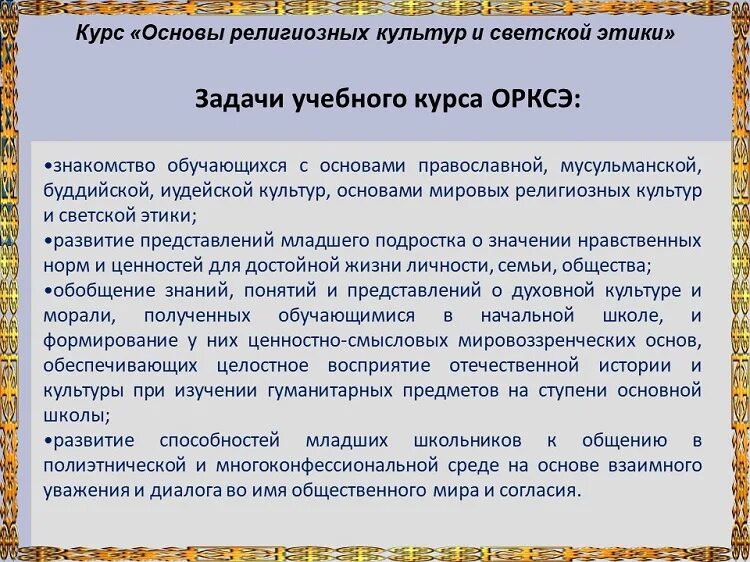 Курс «Основы религиозных культур и светской этики»

Задачи учебного курса ОРКСЭ:

•знакомство обучающихся с основами православной, мусульманской, буддийской, иудейской культур, основами мировых религиозных культур и светской этики;
•развитие представлений младшего подростка о значении нравственных норм и ценностей для достойной жизни личности, семьи, общества;
•обобщение знаний, понятий и представлений о духовной культуре и морали, полученных обучающимися в начальной школе, и формирование у них ценностно-смысловых мировоззренческих основ, обеспечивающих целостное восприятие отечественной истории и культуры при изучении гуманитарных предметов на ступени основной школы;
•развитие способностей младших школьников к общению в полиэтнической и многоконфессиональной среде на основе взаимного уважения и диалога во имя общественного мира и согласия.